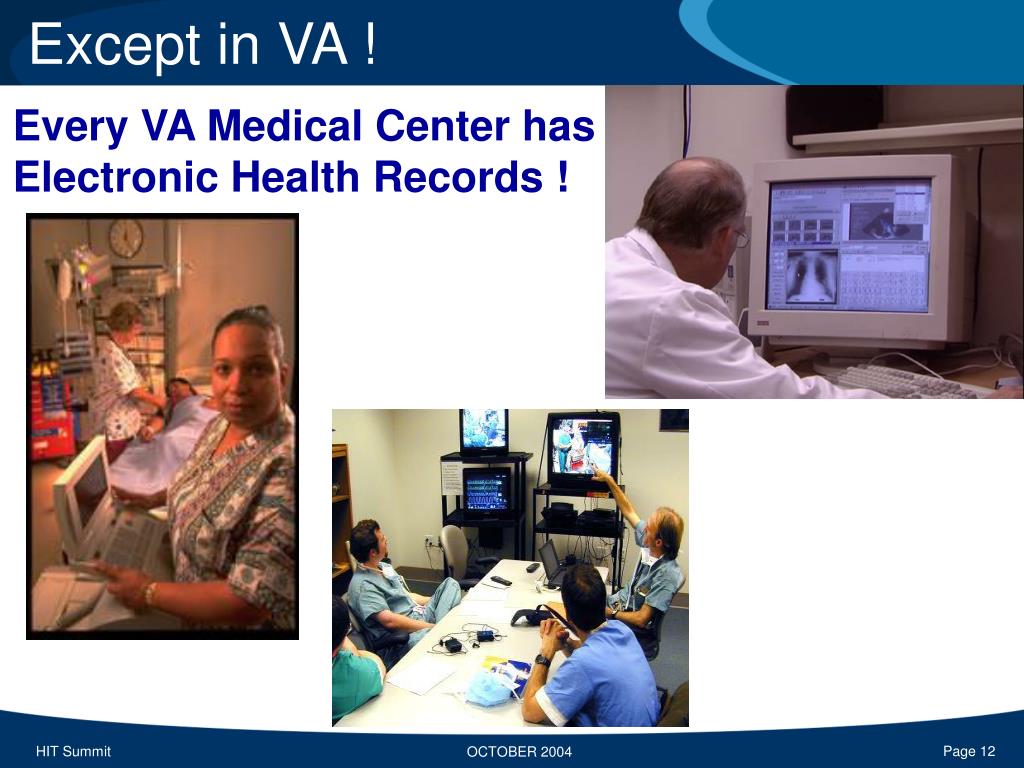 Except in VA !

Every VA Medical Center has Electronic Health Records !

HIT Summit

OCTOBER 2004

Page 12